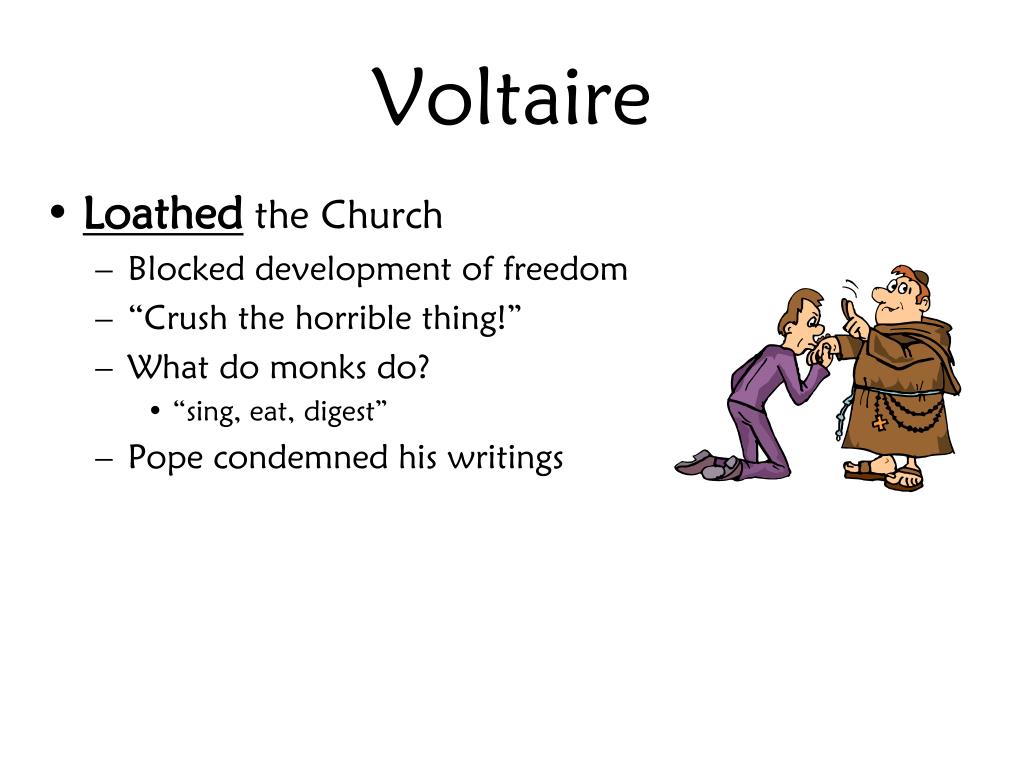 Voltaire

• Loathed the Church
  – Blocked development of freedom
  – “Crush the horrible thing!”
  – What do monks do?
    • “sing, eat, digest”
  – Pope condemned his writings